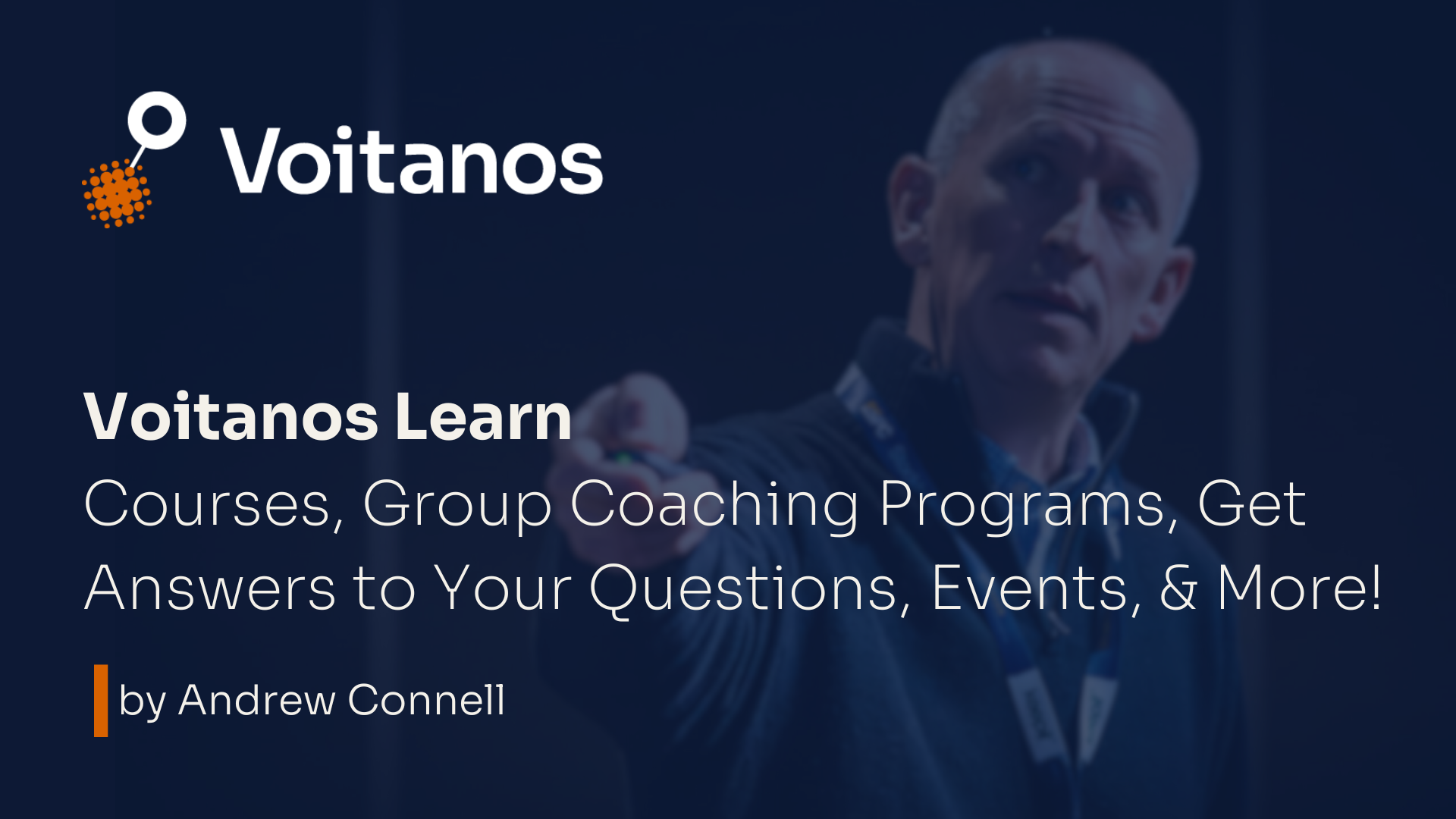 Voitanos

Voitanos Learn
Courses, Group Coaching Programs, Get Answers to Your Questions, Events, & More!

by Andrew Connell